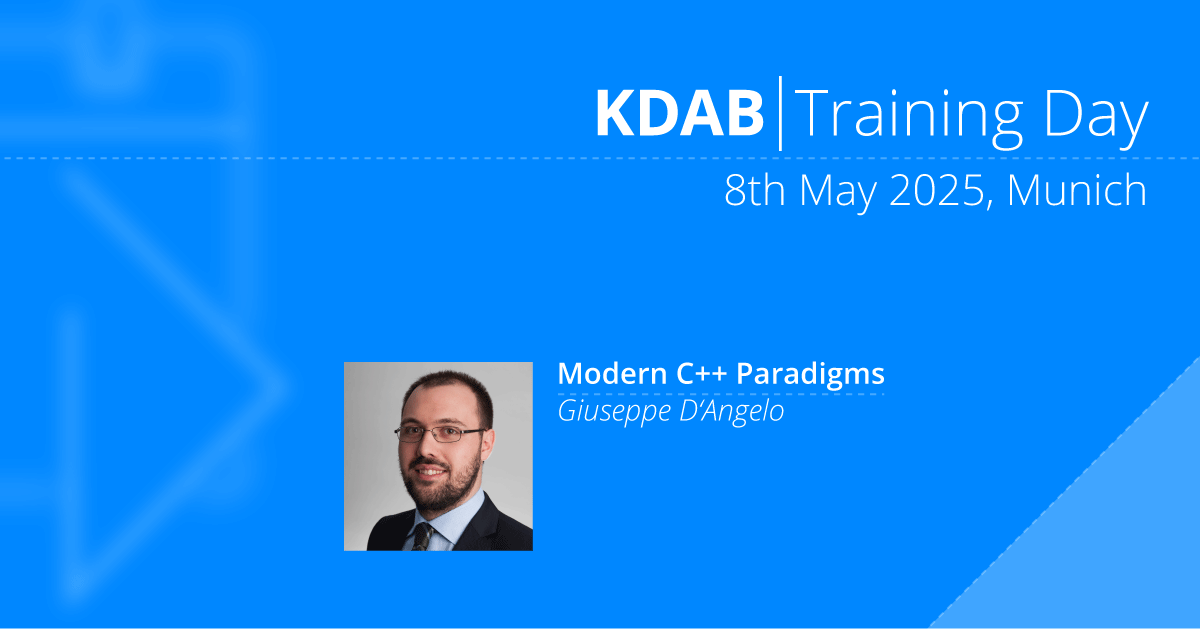 KDAB | Training Day

8th May 2025, Munich

Modern C++ Paradigms

Giuseppe D'Angelo